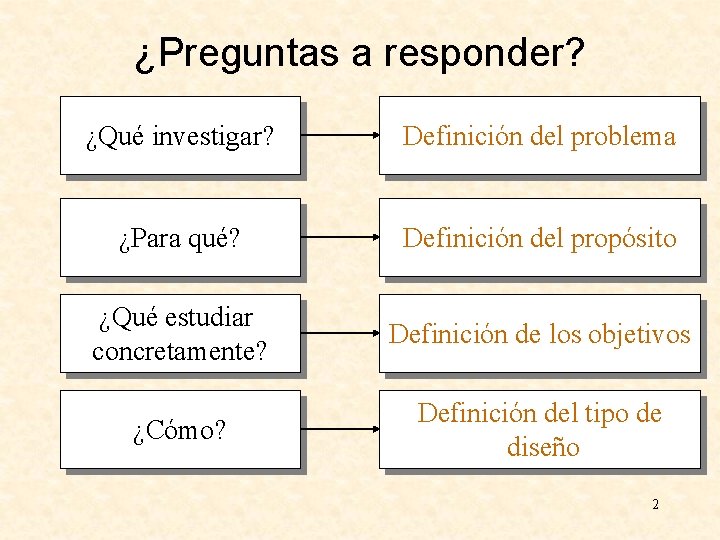 ¿Preguntas a responder?

¿Qué investigar?

Definición del problema

¿Para qué?

Definición del propósito

¿Qué estudiar concretamente?

Definición de los objetivos

¿Cómo?

Definición del tipo de diseño

2